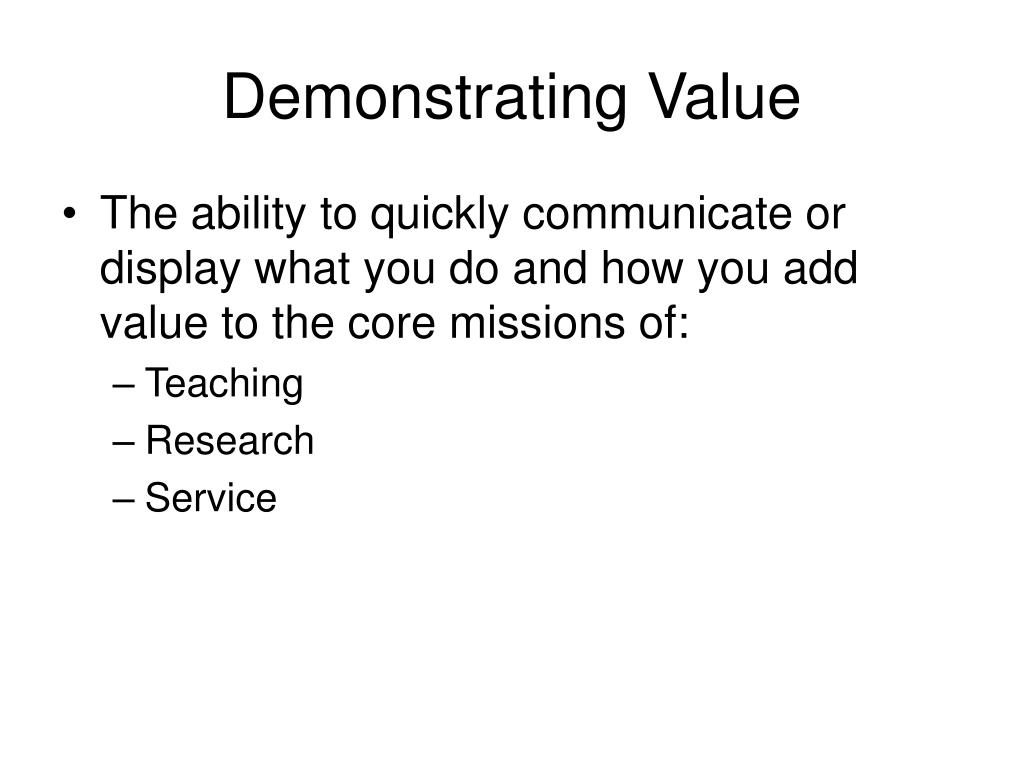 Demonstrating Value

• The ability to quickly communicate or display what you do and how you add value to the core missions of:
– Teaching
– Research
– Service